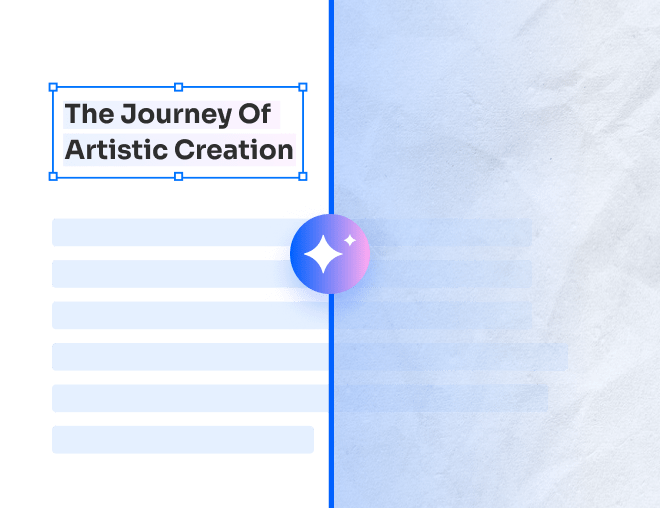 The Journey Of Artistic Creation